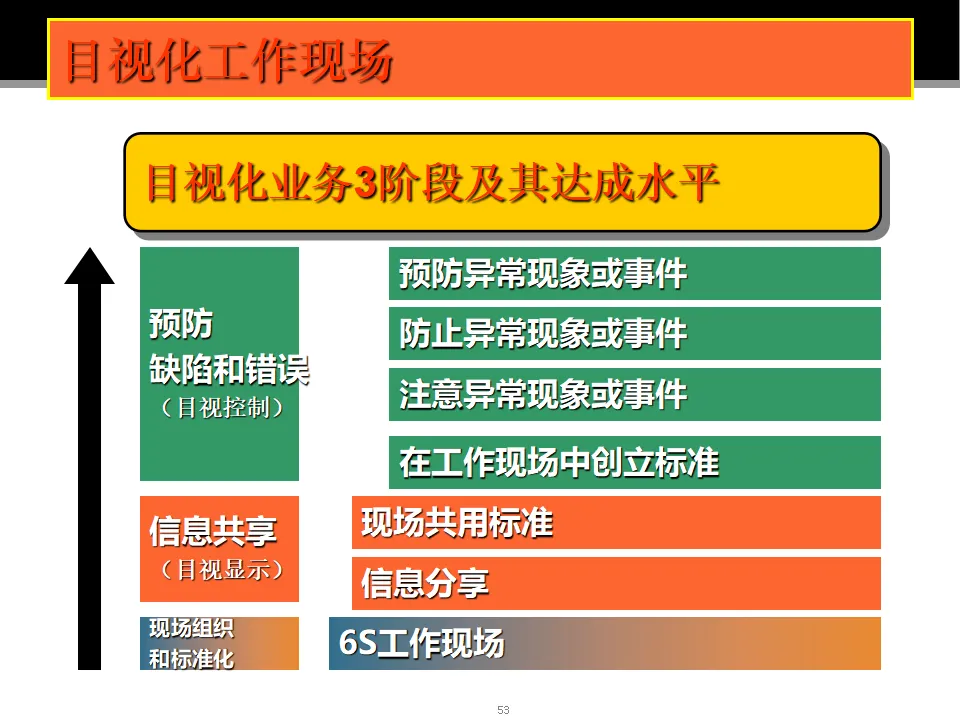 目视化工作现场

目视化业务3阶段及其达成水平

预防
缺陷和错误
（目视控制）

预防异常现象或事件

防止异常现象或事件

注意异常现象或事件

在工作现场中创立标准

信息共享
（目视显示）

现场共用标准

信息分享

现场组织
和标准化

6S工作现场

53